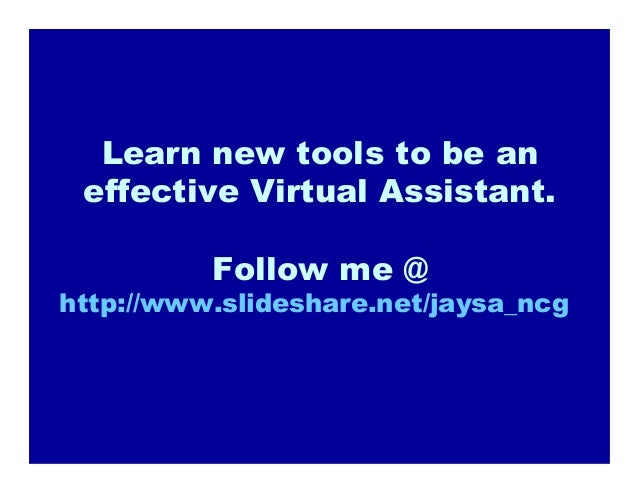 Learn new tools to be an effective Virtual Assistant.

Follow me @
http://www.slideshare.net/jaysa_ncg